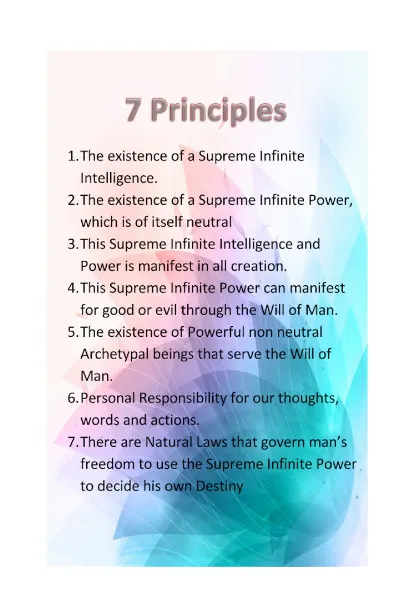 7 Principles

1. The existence of a Supreme Infinite Intelligence.
2. The existence of a Supreme Infinite Power, which is of itself neutral
3. This Supreme Infinite Intelligence and Power is manifest in all creation.
4. This Supreme Infinite Power can manifest for good or evil through the Will of Man.
5. The existence of Powerful non neutral Archetypal beings that serve the Will of Man.
6. Personal Responsibility for our thoughts, words and actions.
7. There are Natural Laws that govern man's freedom to use the Supreme Infinite Power to decide his own Destiny